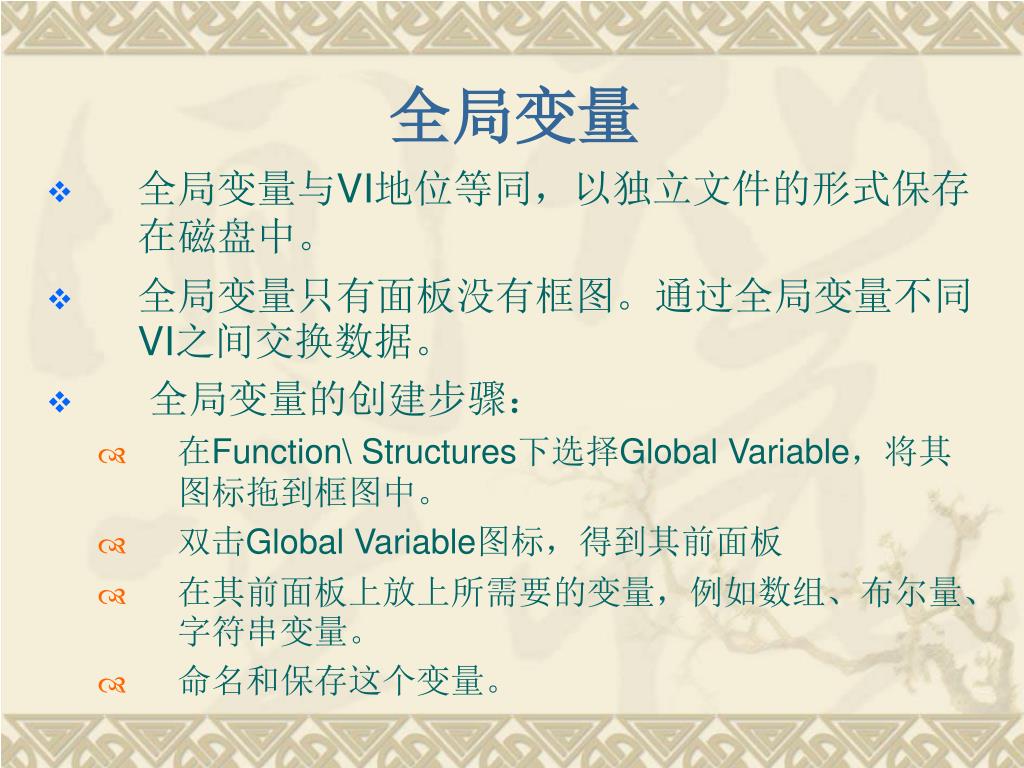 全局变量

全局变量与VI地位等同，以独立文件的形式保存在磁盘中。

全局变量只有面板没有框图。通过全局变量不同VI之间交换数据。

全局变量的创建步骤：

在Function\ Structures下选择Global Variable，将其图标拖到框图中。

双击Global Variable图标，得到其前面板

在其前面板上放上所需要的变量，例如数组、布尔量、字符串变量。

命名和保存这个变量。